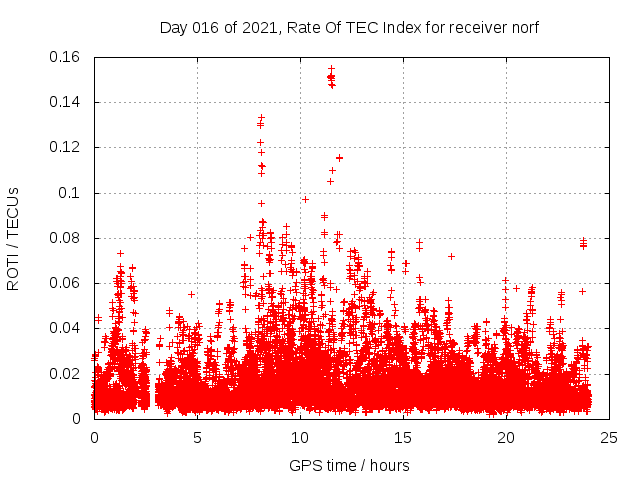 Day 016 of 2021, Rate Of TEC Index for receiver norf

ROTI / TECUs

0.16
0.14
0.12
0.1
0.08
0.06
0.04
0.02
0

0
5
10
15
20
25

GPS time / hours